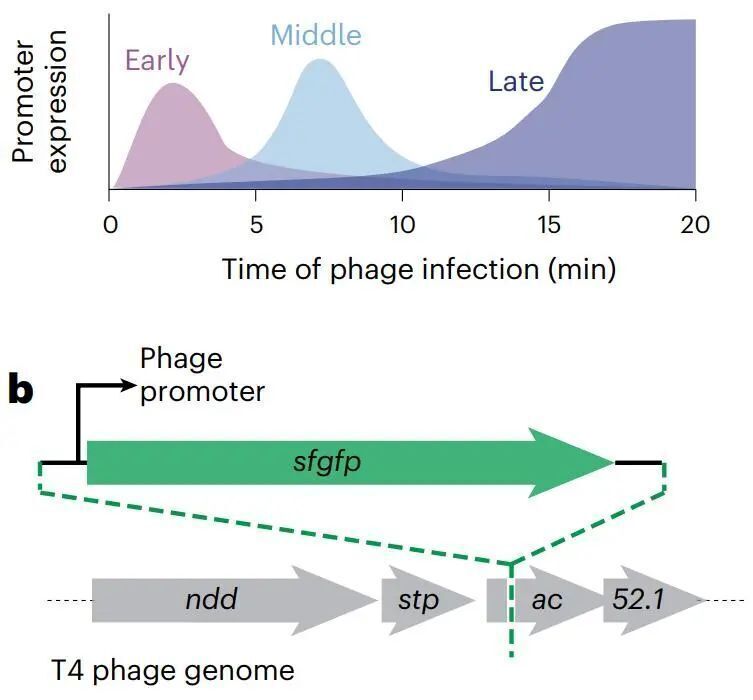 Promoter expression

Early

Middle

Late

0
5
10
15
20

Time of phage infection (min)

b

Phage promoter

sfgfp

ndd

stp

ac

52.1

T4 phage genome